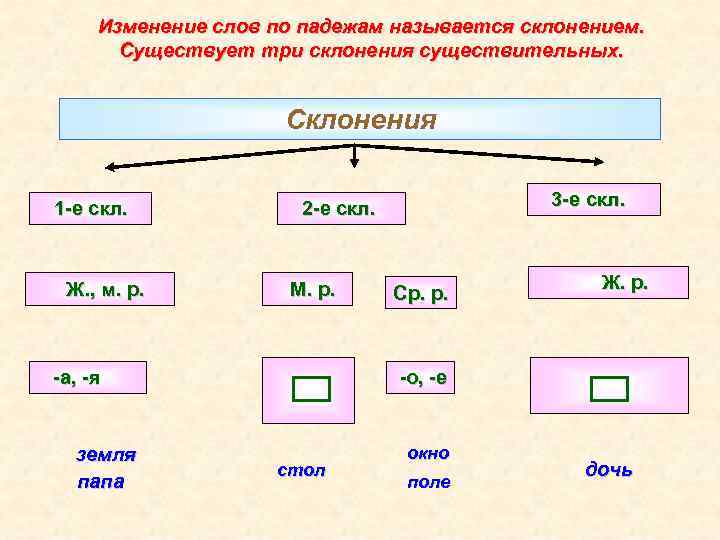 Изменение слов по падежам называется склонением.
Существует три склонения существительных.

Склонения

1-е скл.

2-е скл.

3-е скл.

Ж., м. р.

М. р.

Ср. р.

Ж. р.

-а, -я

-о, -е

земля
папа

стол

окно
поле

дочь